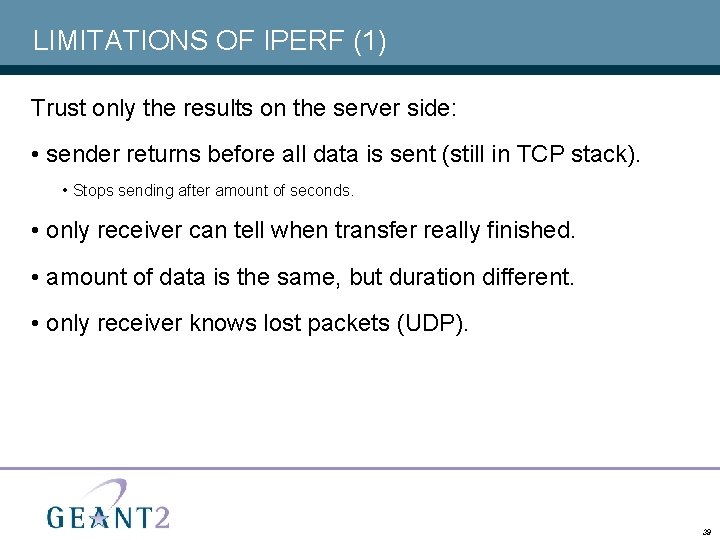 LIMITATIONS OF IPERF (1)

Trust only the results on the server side:

• sender returns before all data is sent (still in TCP stack).

• Stops sending after amount of seconds.

• only receiver can tell when transfer really finished.

• amount of data is the same, but duration different.

• only receiver knows lost packets (UDP).

GEANT2

39